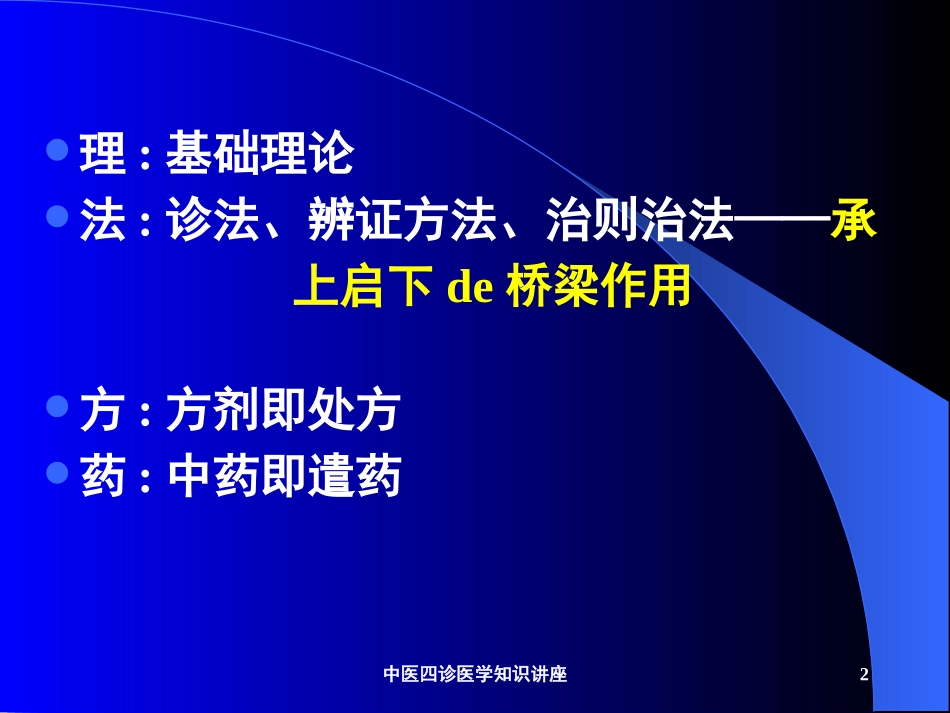 理 : 基础理论

法 : 诊法、辨证方法、治则治法——承上启下 de 桥梁作用

方 : 方剂即处方

药 : 中药即遣药

中医四诊医学知识讲座

2